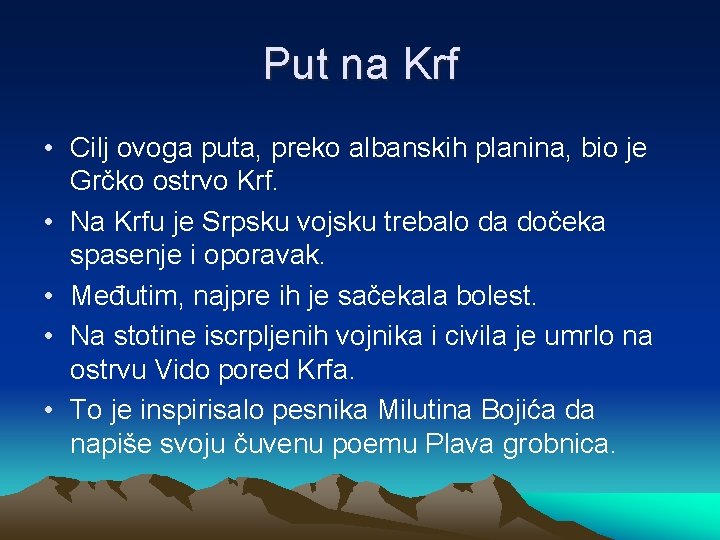 Put na Krf

• Cilj ovoga puta, preko albanskih planina, bio je Grčko ostrvo Krf.
• Na Krfu je Srpsku vojsku trebalo da dočeka spasenje i oporavak.
• Međutim, najpre ih je sačekala bolest.
• Na stotine iscrpljenih vojnika i civila je umrlo na ostrvu Vido pored Krfa.
• To je inspirisalo pesnika Milutina Bojića da napiše svoju čuvenu poemu Plava grobnica.